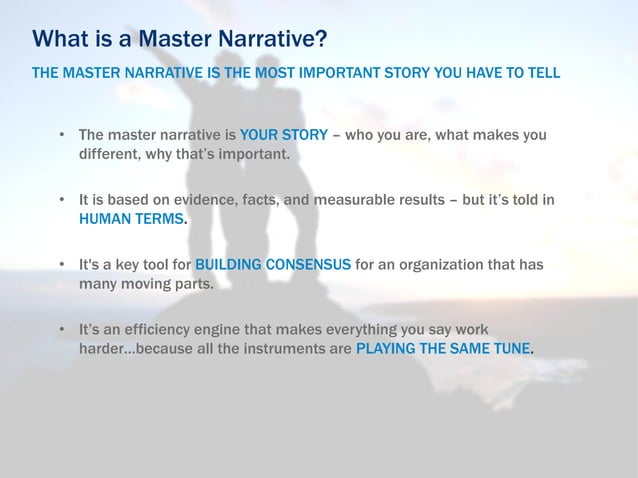 What is a Master Narrative?

THE MASTER NARRATIVE IS THE MOST IMPORTANT STORY YOU HAVE TO TELL

• The master narrative is YOUR STORY – who you are, what makes you different, why that's important.

• It is based on evidence, facts, and measurable results – but it's told in HUMAN TERMS.

• It's a key tool for BUILDING CONSENSUS for an organization that has many moving parts.

• It's an efficiency engine that makes everything you say work harder...because all the instruments are PLAYING THE SAME TUNE.